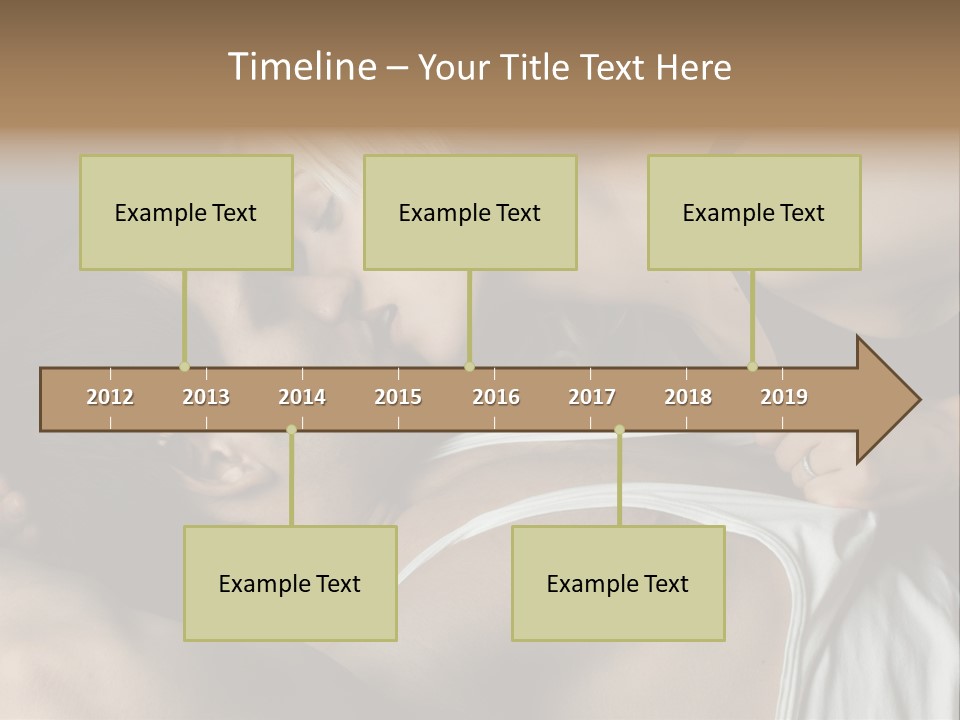 Timeline – Your Title Text Here

Example Text

Example Text

Example Text

2012
2013
2014
2015
2016
2017
2018
2019

Example Text

Example Text